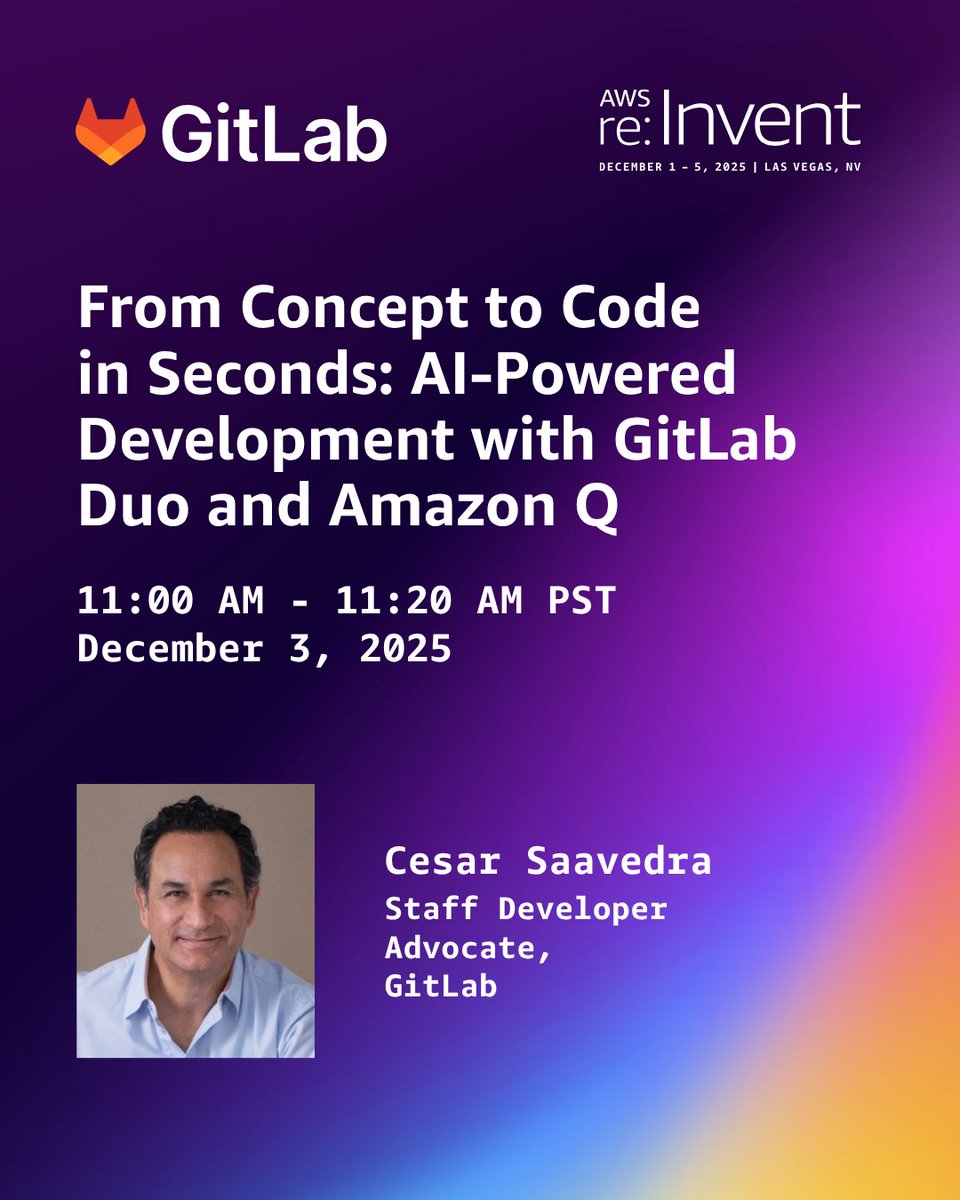 GitLab

AWS re:Invent
DECEMBER 1 – 5, 2025 | LAS VEGAS, NV

From Concept to Code in Seconds: AI-Powered Development with GitLab Duo and Amazon Q

11:00 AM - 11:20 AM PST
December 3, 2025

Cesar Saavedra
Staff Developer Advocate, GitLab